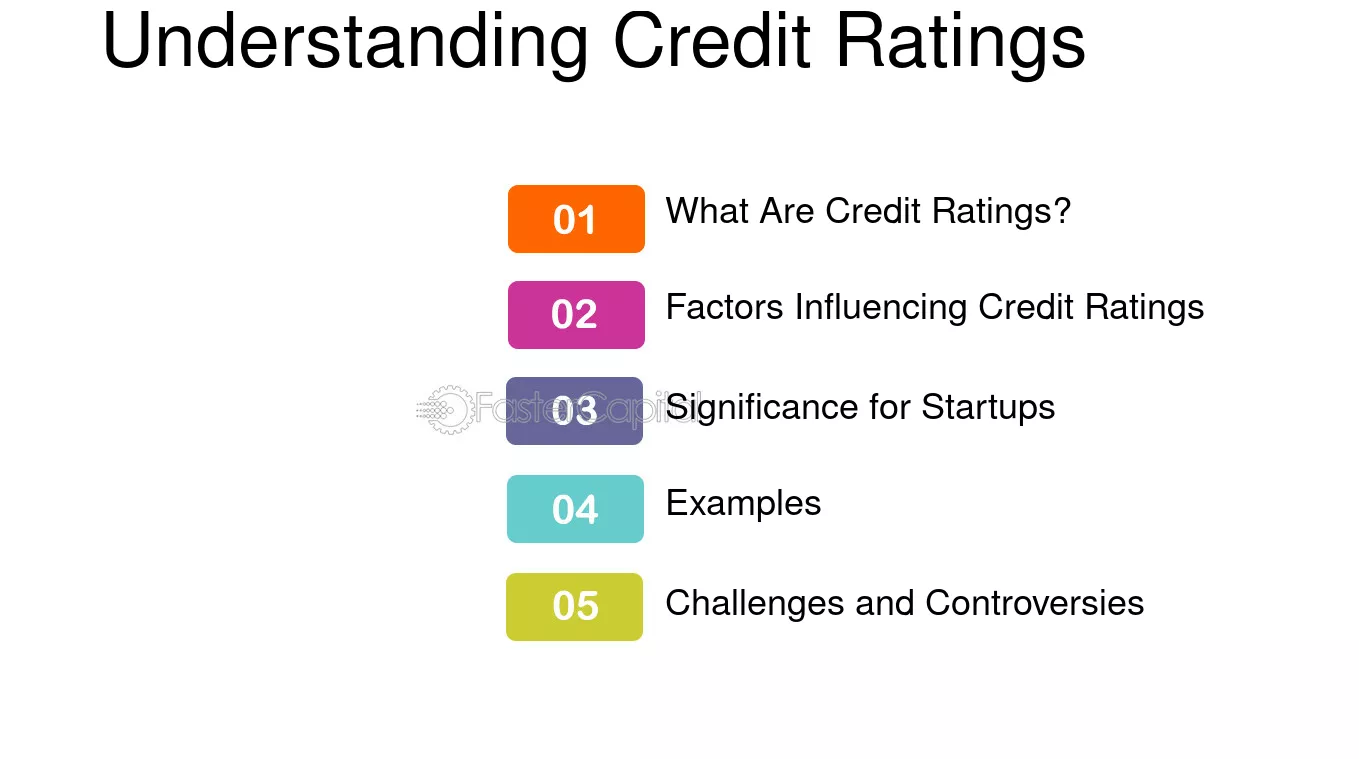 Understanding Credit Ratings

01 What Are Credit Ratings?

02 Factors Influencing Credit Ratings

03 Significance for Startups

04 Examples

05 Challenges and Controversies

FasterCapital